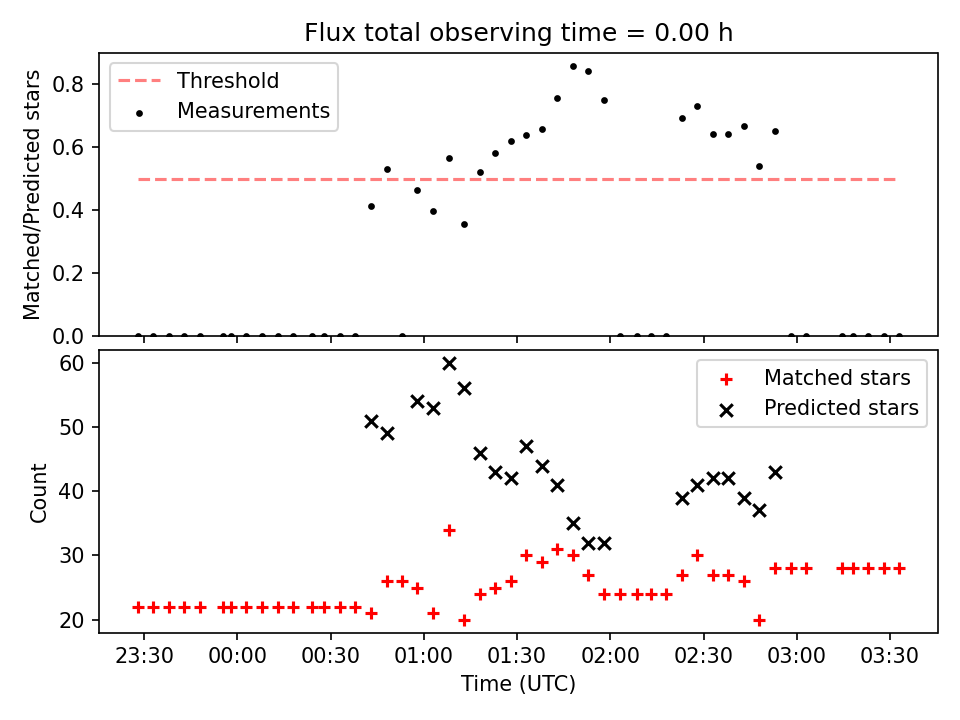 Flux total observing time = 0.00 h

Threshold
Measurements

Matched/Predicted stars

0.8
0.6
0.4
0.2
0.0

Matched stars
Predicted stars

Count

60
50
40
30
20

23:30
00:00
00:30
01:00
01:30
02:00
02:30
03:00
03:30

Time (UTC)